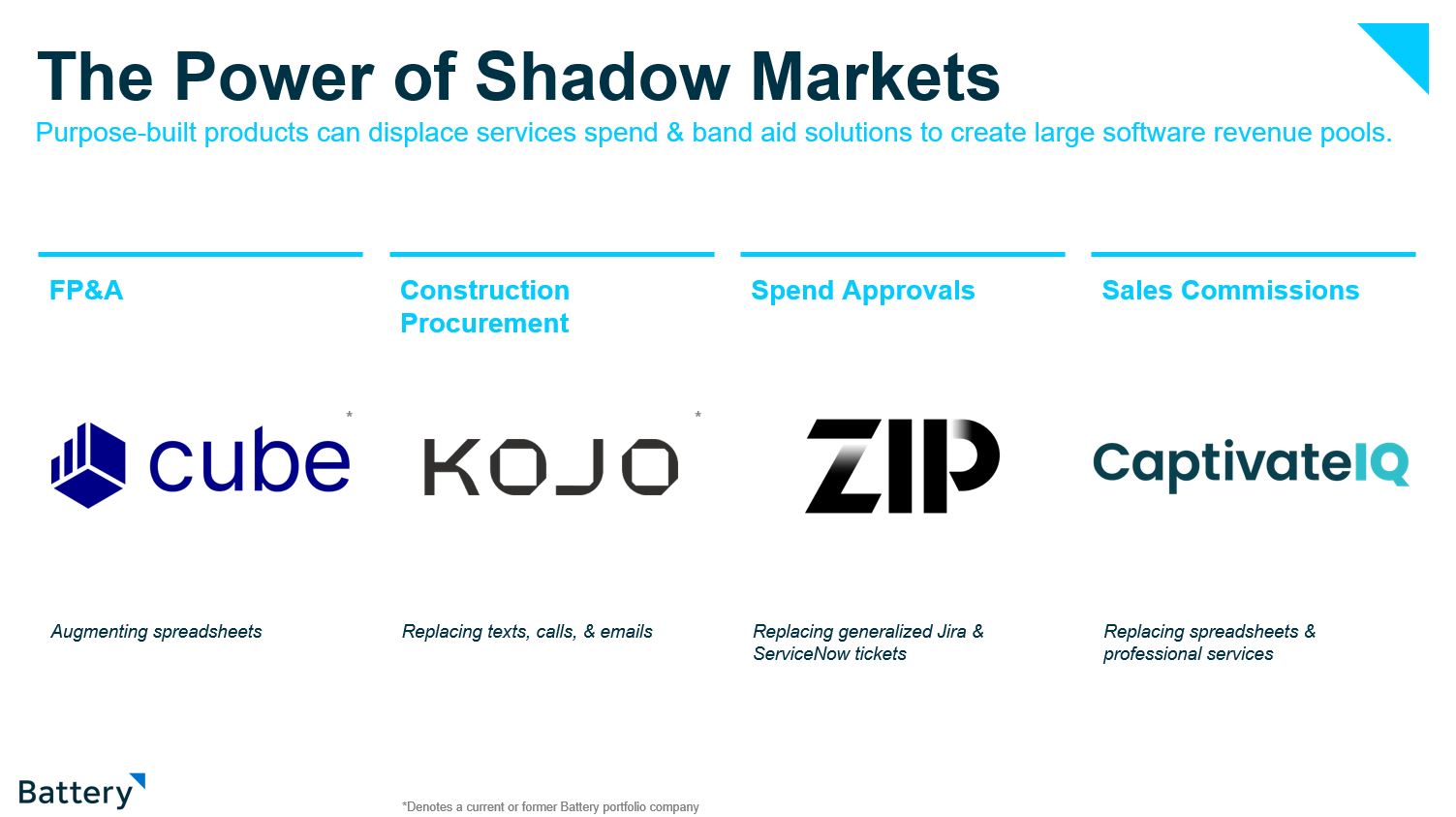 The Power of Shadow Markets

Purpose-built products can displace services spend & band aid solutions to create large software revenue pools.

FP&A

cube *

Augmenting spreadsheets

Construction Procurement

KOJO *

Replacing texts, calls, & emails

Spend Approvals

ZIP

Replacing generalized Jira & ServiceNow tickets

Sales Commissions

CaptivateIQ

Replacing spreadsheets & professional services

Battery

*Denotes a current or former Battery portfolio company